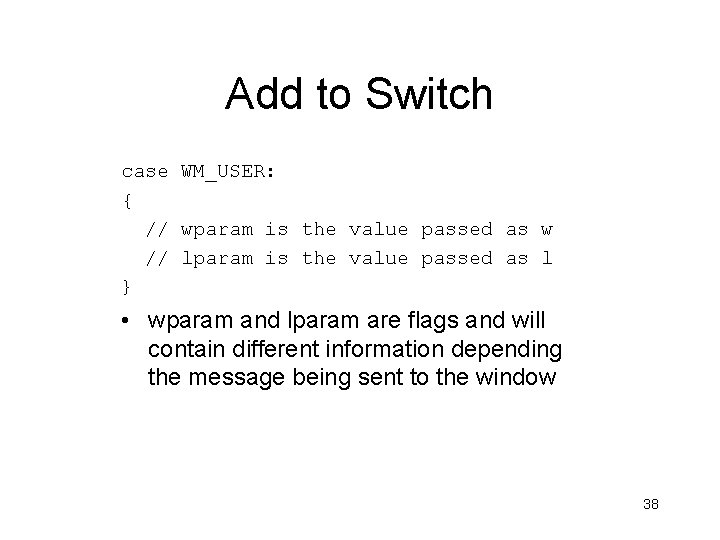 Add to Switch

case WM_USER:
{
  // wparam is the value passed as w
  // lparam is the value passed as l
}

• wparam and lparam are flags and will contain different information depending the message being sent to the window

38